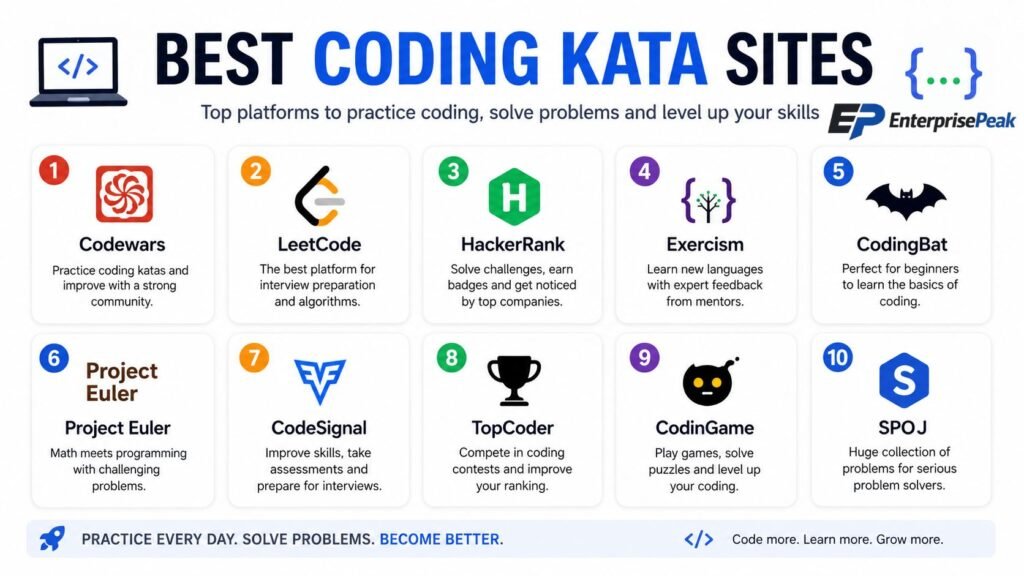 </>

BEST CODING KATA SITES

{...}

Top platforms to practice coding, solve problems and level up your skills

EP EnterprisePeak

1
Codewars
Practice coding katas and improve with a strong community.

2
LeetCode
The best platform for interview preparation and algorithms.

3
H
HackerRank
Solve challenges, earn badges and get noticed by top companies.

4
Exercism
Learn new languages with expert feedback from mentors.

5
CodingBat
Perfect for beginners to learn the basics of coding.

6
Project Euler
Project Euler
Math meets programming with challenging problems.

7
CodeSignal
Improve skills, take assessments and prepare for interviews.

8
TopCoder
Compete in coding contests and improve your ranking.

9
CodinGame
Play games, solve puzzles and level up your coding.

10
S
SPOJ
Huge collection of problems for serious problem solvers.

PRACTICE EVERY DAY. SOLVE PROBLEMS. BECOME BETTER.

</> Code more. Learn more. Grow more.